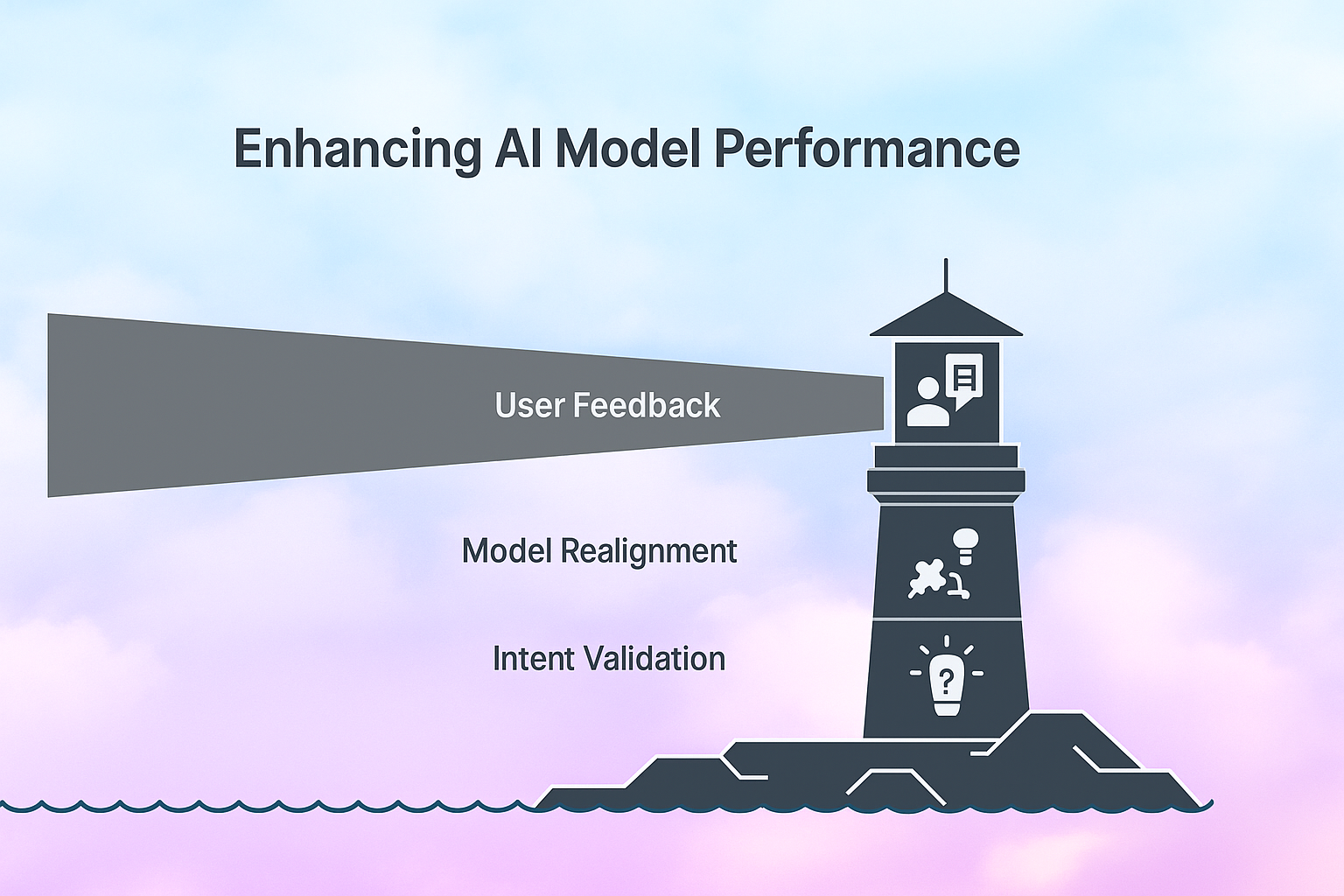 Enhancing AI Model Performance

User Feedback

Model Realignment

Intent Validation

?